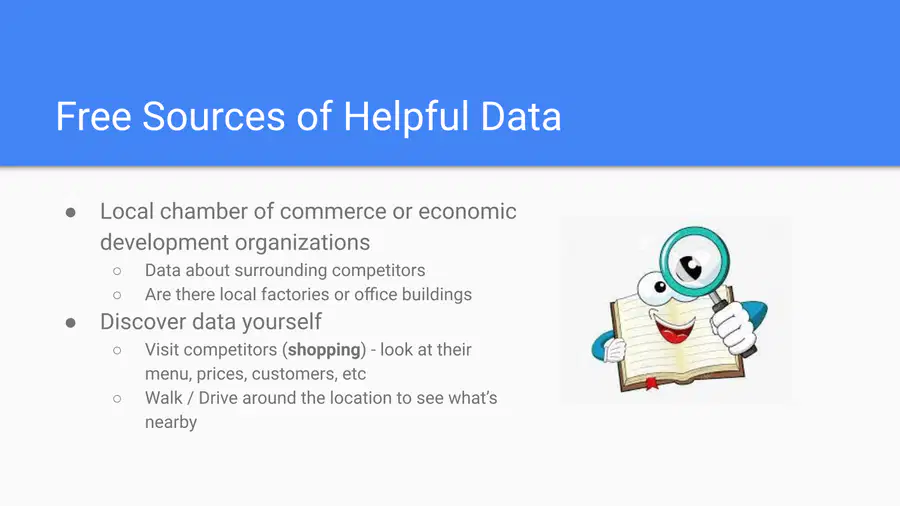 Free Sources of Helpful Data

● Local chamber of commerce or economic development organizations
○ Data about surrounding competitors
○ Are there local factories or office buildings
● Discover data yourself
○ Visit competitors (**shopping**) - look at their menu, prices, customers, etc
○ Walk / Drive around the location to see what's nearby